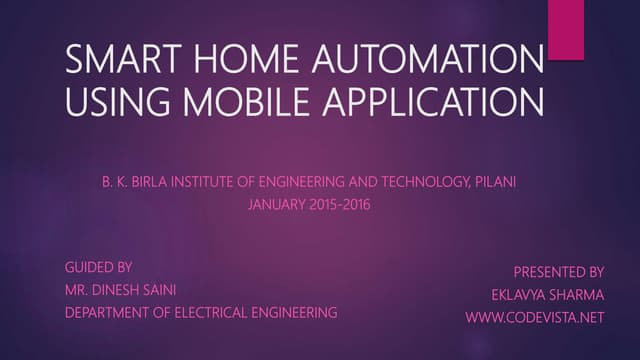 SMART HOME AUTOMATION USING MOBILE APPLICATION

B. K. BIRLA INSTITUTE OF ENGINEERING AND TECHNOLOGY, PILANI
JANUARY 2015-2016

GUIDED BY
MR. DINESH SAINI
DEPARTMENT OF ELECTRICAL ENGINEERING

PRESENTED BY
EKLAVYA SHARMA
WWW.CODEVISTA.NET